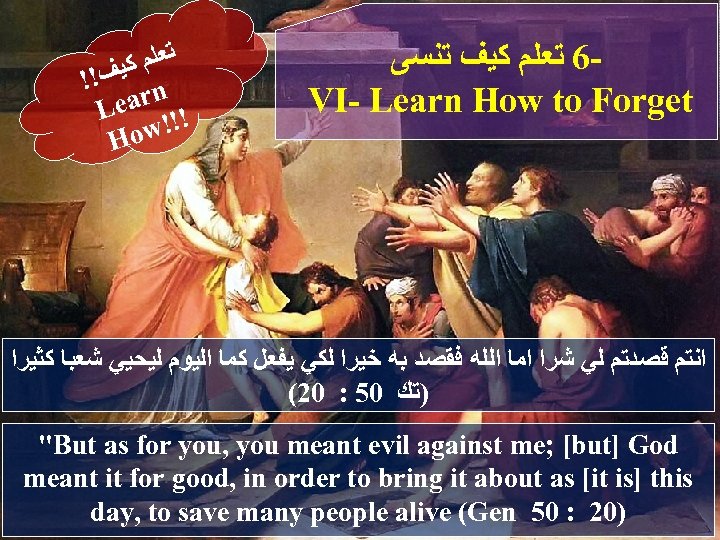 تعلم كيف!!
Learn How!!!

6- تعلم كيف تنسى
VI- Learn How to Forget

انتم قصدتم لي شرا اما الله فقصد به خيرا لكي يفعل كما اليوم ليحيي شعبا كثيرا
(تك 50 : 20)

"But as for you, you meant evil against me; [but] God meant it for good, in order to bring it about as [it is] this day, to save many people alive (Gen 50 : 20)